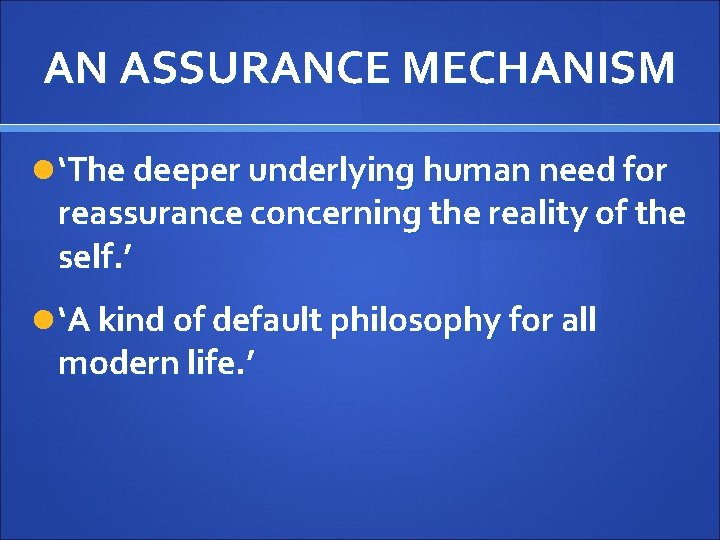 AN ASSURANCE MECHANISM

‘The deeper underlying human need for reassurance concerning the reality of the self.’

‘A kind of default philosophy for all modern life.’